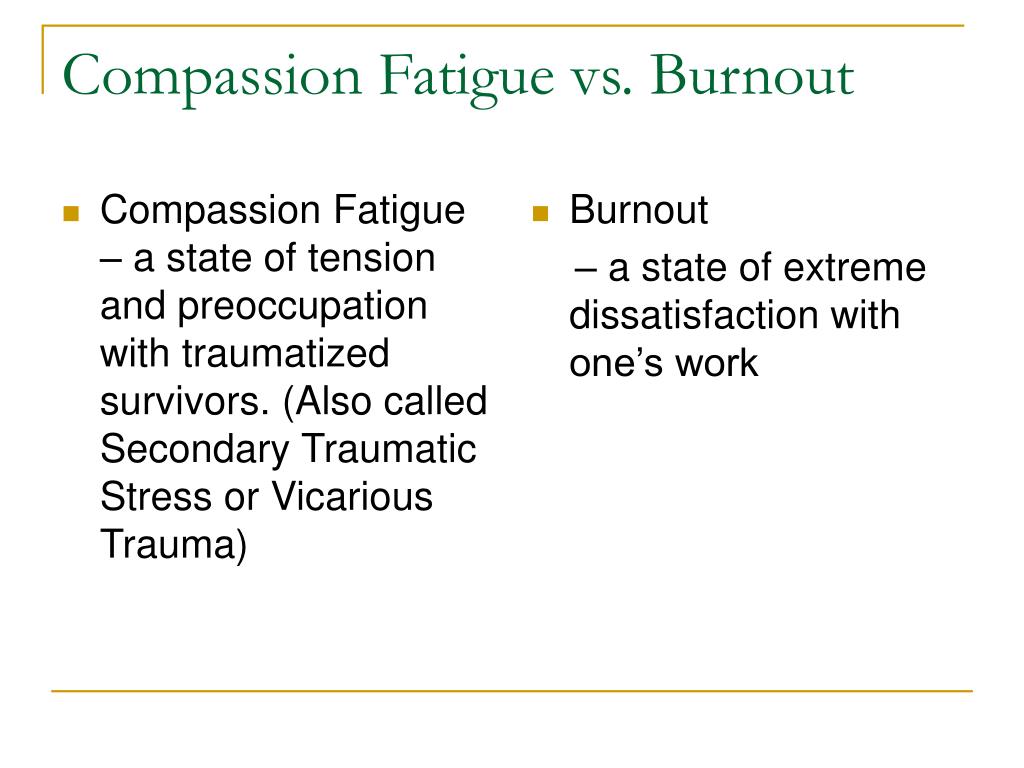 Compassion Fatigue vs. Burnout

Compassion Fatigue – a state of tension and preoccupation with traumatized survivors. (Also called Secondary Traumatic Stress or Vicarious Trauma)

Burnout

– a state of extreme dissatisfaction with one's work